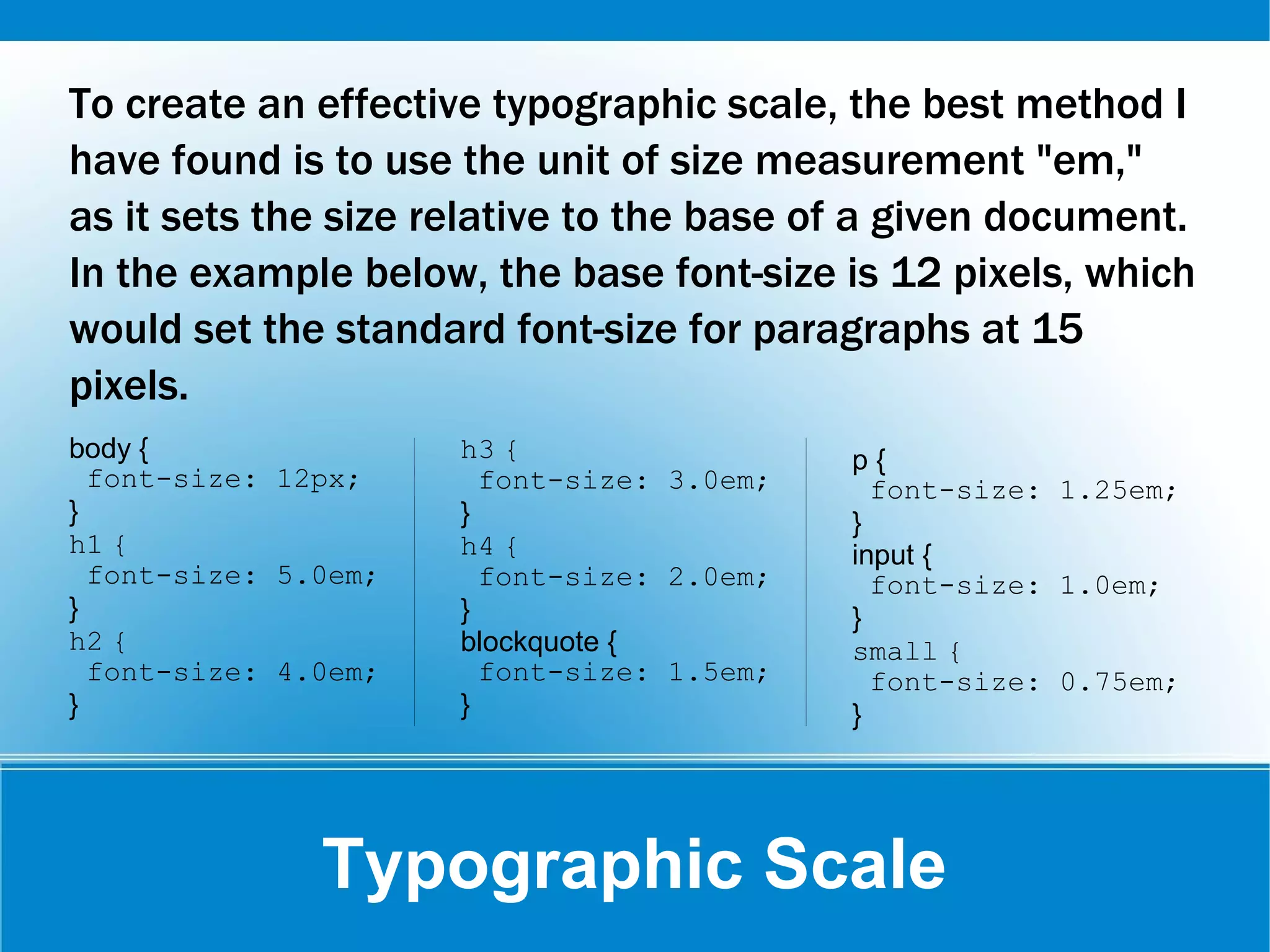 To create an effective typographic scale, the best method I have found is to use the unit of size measurement "em," as it sets the size relative to the base of a given document. In the example below, the base font-size is 12 pixels, which would set the standard font-size for paragraphs at 15 pixels.

body {
 font-size: 12px;
}
h1 {
 font-size: 5.0em;
}
h2 {
 font-size: 4.0em;
}

h3 {
 font-size: 3.0em;
}
h4 {
 font-size: 2.0em;
}
blockquote {
 font-size: 1.5em;
}

p {
 font-size: 1.25em;
}
input {
 font-size: 1.0em;
}
small {
 font-size: 0.75em;
}

Typographic Scale